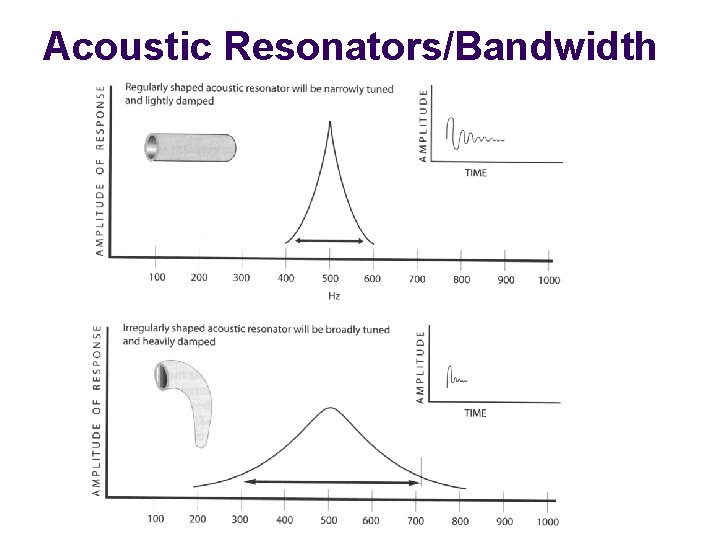 Acoustic Resonators/Bandwidth

AMPLITUDE OF RESPONSE

Regularly shaped acoustic resonator will be narrowly tuned and lightly damped

AMPLITUDE

TIME

100 200 300 400 500 600 700 800 900 1000

Hz

AMPLITUDE OF RESPONSE

Irregularly shaped acoustic resonator will be broadly tuned and heavily damped

AMPLITUDE

TIME

100 200 300 400 500 600 700 800 900 1000